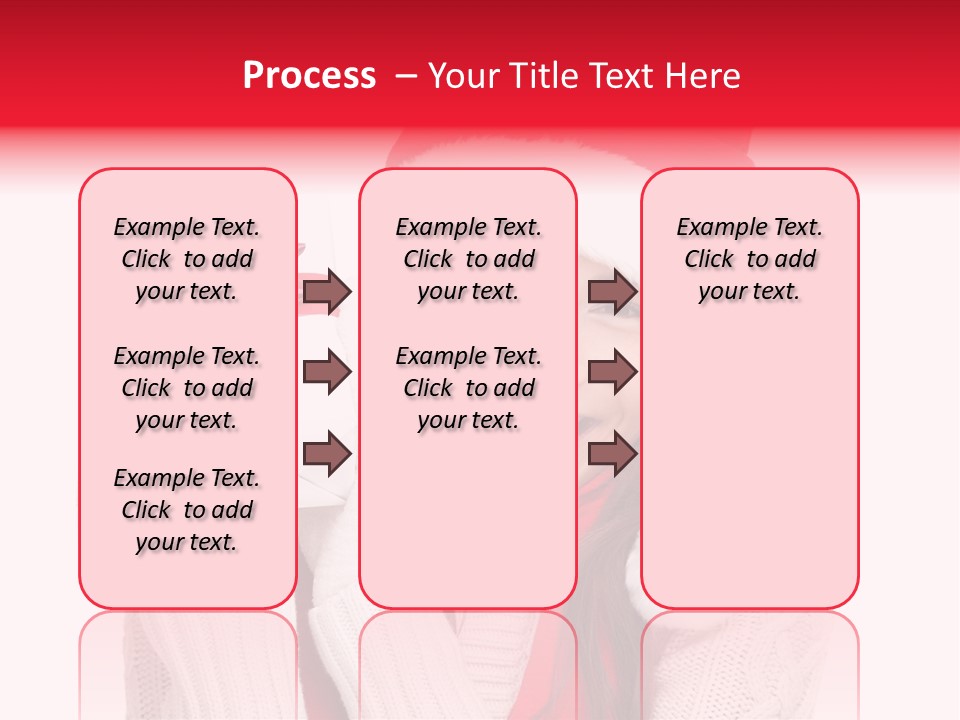 Process – Your Title Text Here

Example Text. Click to add your text.

Example Text. Click to add your text.

Example Text. Click to add your text.

Example Text. Click to add your text.

Example Text. Click to add your text.

Example Text. Click to add your text.